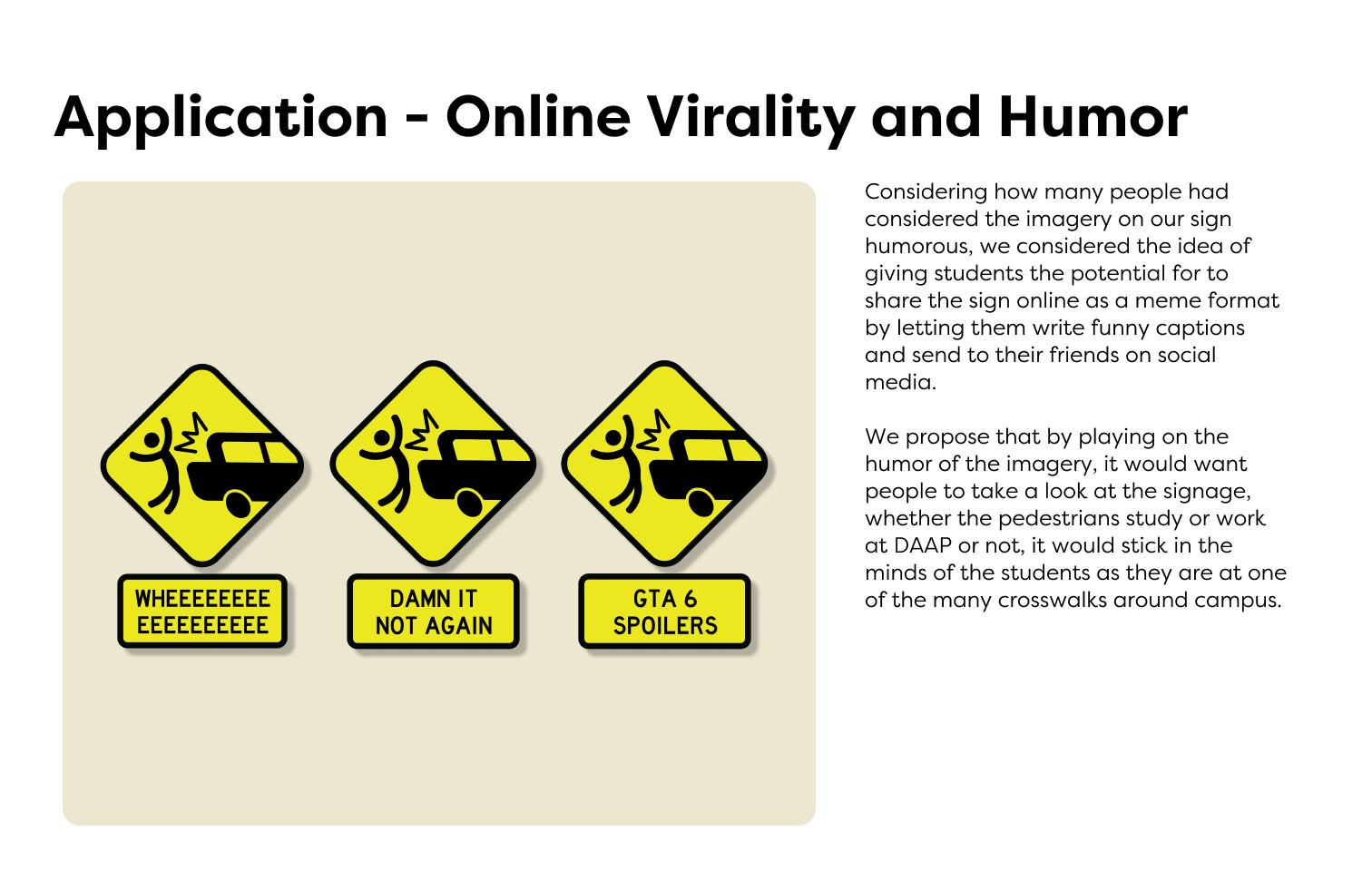 Application - Online Virality and Humor

WHEEEEEEEE EEEEEEEEEE

DAMN IT NOT AGAIN

GTA 6 SPOILERS

Considering how many people had considered the imagery on our sign humorous, we considered the idea of giving students the potential for to share the sign online as a meme format by letting them write funny captions and send to their friends on social media.

We propose that by playing on the humor of the imagery, it would want people to take a look at the signage, whether the pedestrians study or work at DAAP or not, it would stick in the minds of the students as they are at one of the many crosswalks around campus.